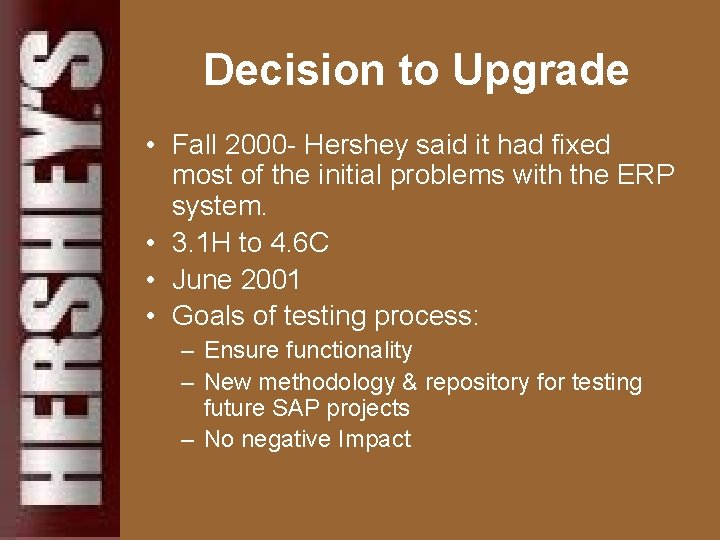 HERSHEY'S

Decision to Upgrade

• Fall 2000- Hershey said it had fixed most of the initial problems with the ERP system.
• 3.1H to 4.6C
• June 2001
• Goals of testing process:
– Ensure functionality
– New methodology & repository for testing future SAP projects
– No negative Impact